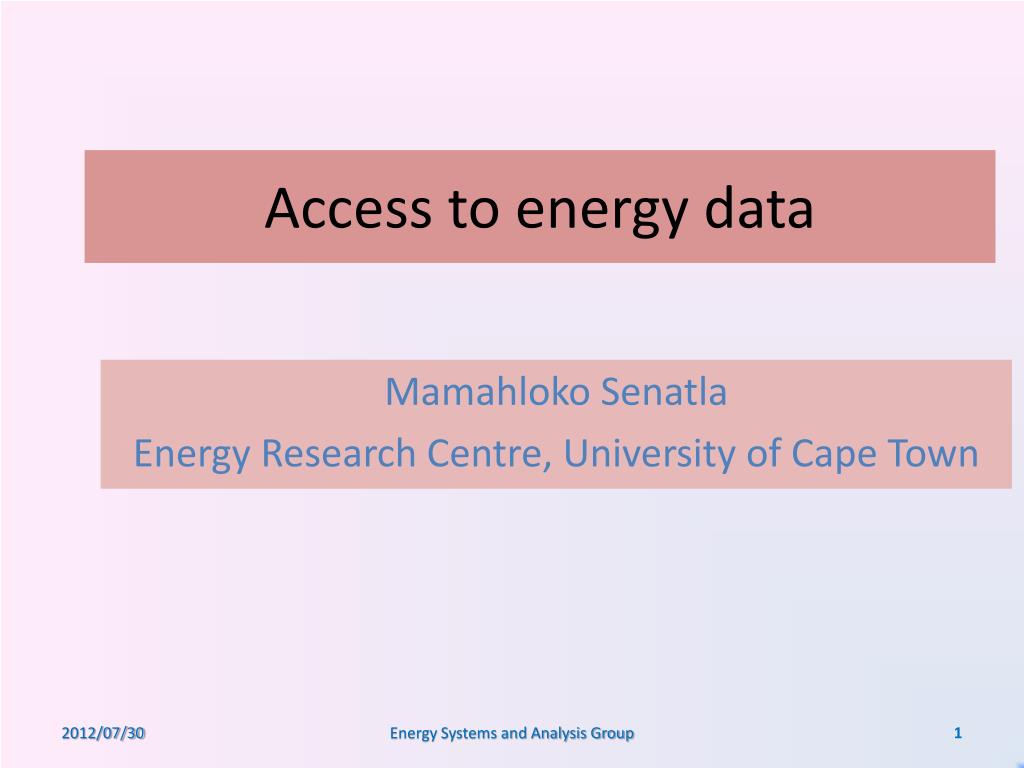 Access to energy data

Mamahloko Senatla
Energy Research Centre, University of Cape Town

2012/07/30

Energy Systems and Analysis Group

1